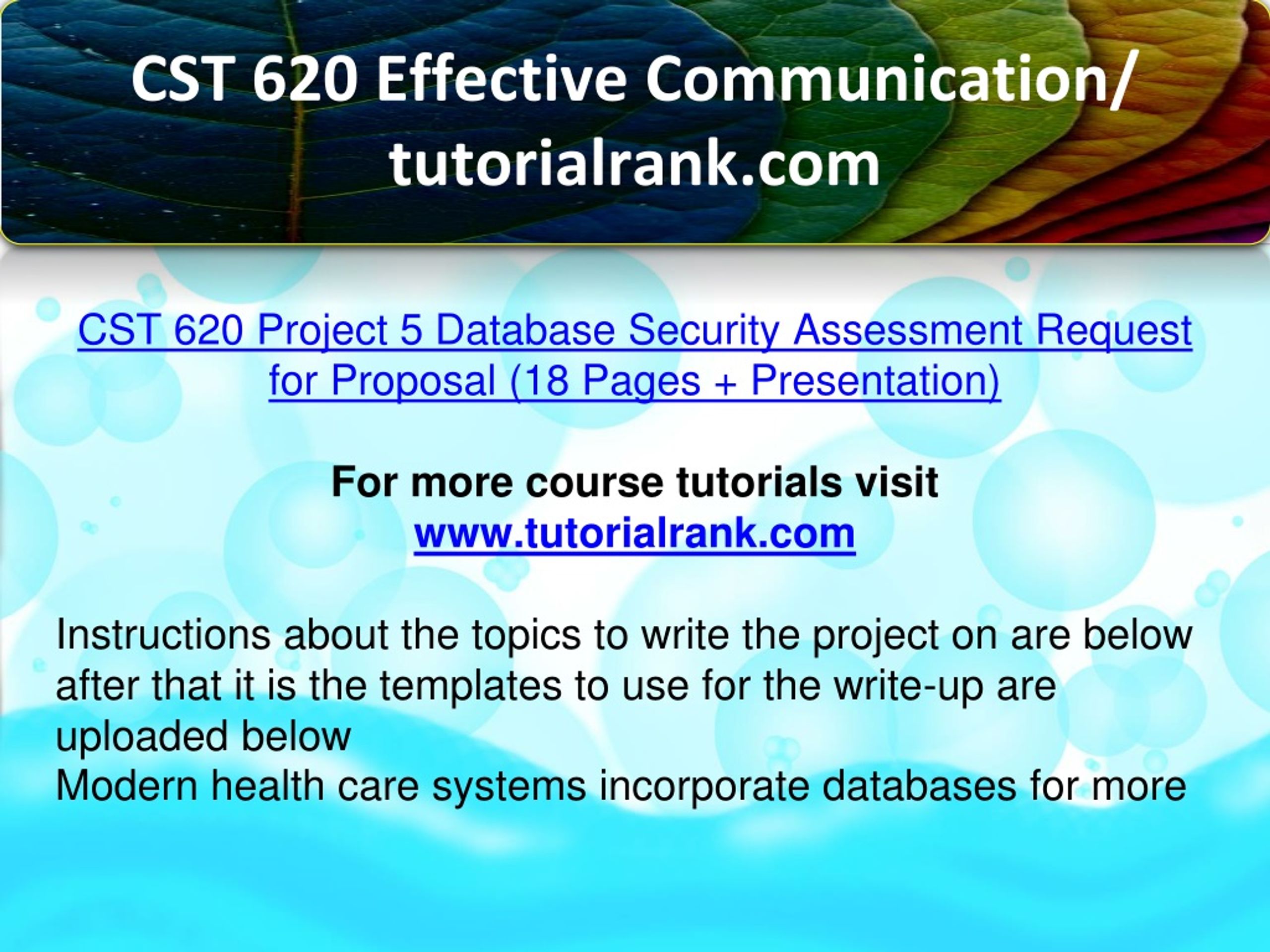 CST 620 Effective Communication/ tutorialrank.com

CST 620 Project 5 Database Security Assessment Request for Proposal (18 Pages + Presentation)

For more course tutorials visit
www.tutorialrank.com

Instructions about the topics to write the project on are below after that it is the templates to use for the write-up are uploaded below
Modern health care systems incorporate databases for more